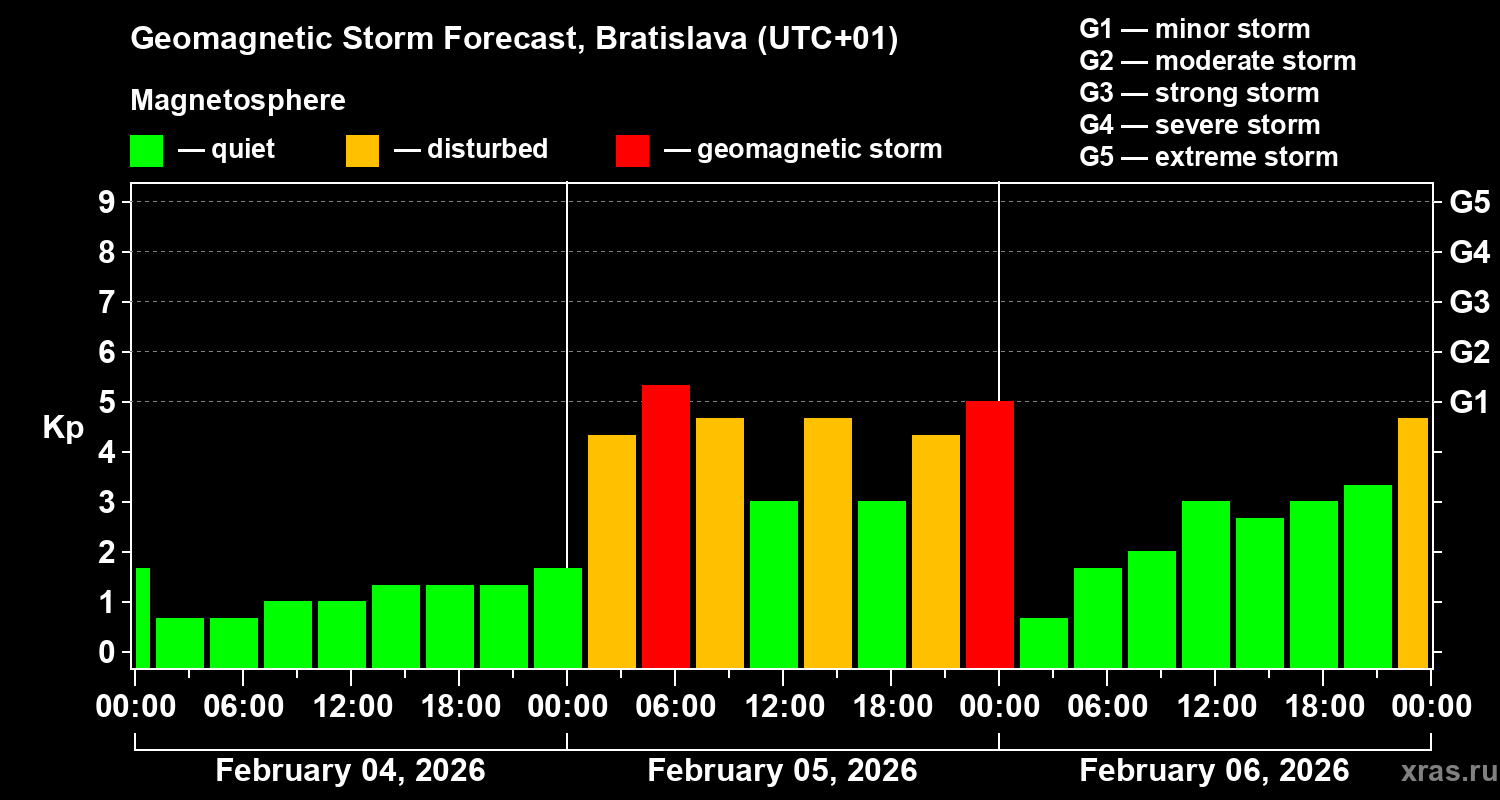 Geomagnetic Storm Forecast, Bratislava (UTC+01)

Magnetosphere

— quiet — disturbed — geomagnetic storm

G1 — minor storm
G2 — moderate storm
G3 — strong storm
G4 — severe storm
G5 — extreme storm

Kp

9
8
7
6
5
4
3
2
1
0

G5
G4
G3
G2
G1

00:00 06:00 12:00 18:00 00:00 06:00 12:00 18:00 00:00 06:00 12:00 18:00 00:00

February 04, 2026
February 05, 2026
February 06, 2026

xras.ru